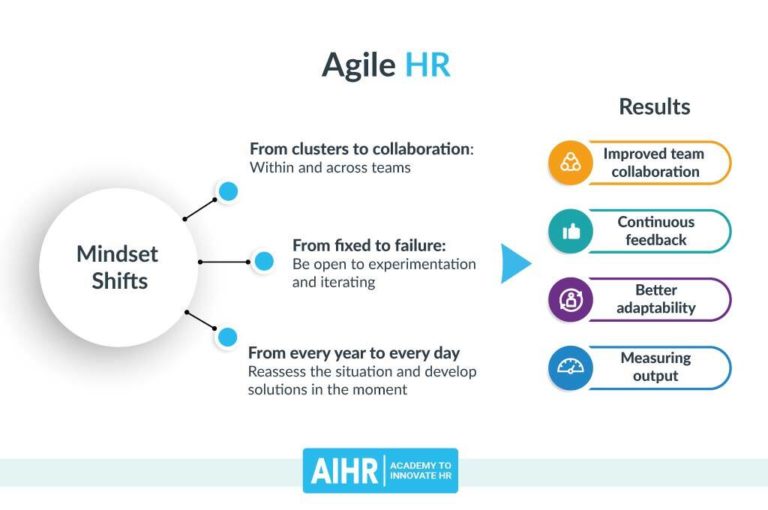 Agile HR

Mindset Shifts

From clusters to collaboration:
Within and across teams

From fixed to failure:
Be open to experimentation and iterating

From every year to every day
Reassess the situation and develop solutions in the moment

Results

Improved team collaboration

Continuous feedback

Better adaptability

Measuring output

AIHR | ACADEMY TO INNOVATE HR